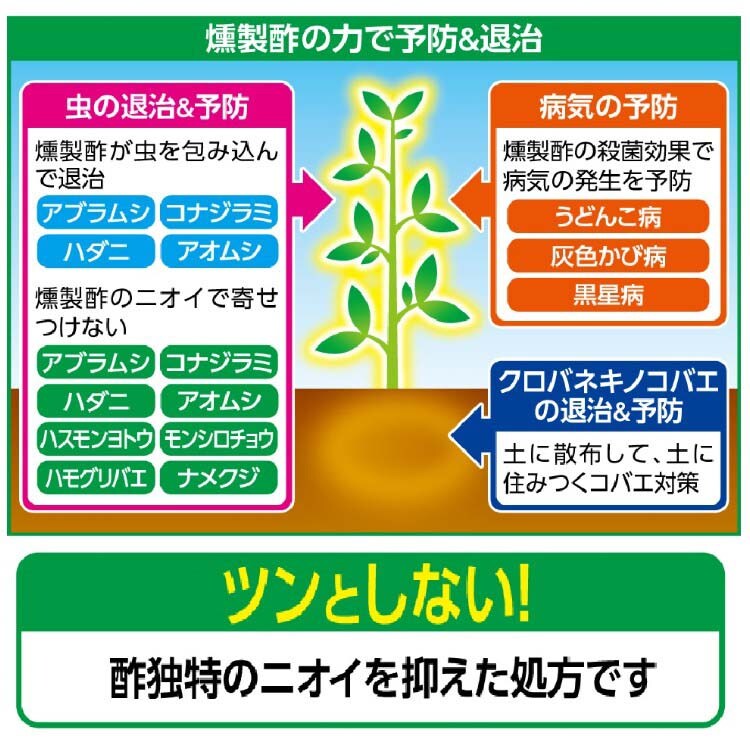 燻製酢の力で予防&退治

虫の退治&予防

燻製酢が虫を包み込んで退治

アブラムシ
コナジラミ
ハダニ
アオムシ

燻製酢のニオイで寄せつけない

アブラムシ
コナジラミ
ハダニ
アオムシ
ハスモンヨトウ
モンシロチョウ
ハモグリバエ
ナメクジ

病気の予防

燻製酢の殺菌効果で病気の発生を予防

うどんこ病
灰色かび病
黒星病

クロバネキノコバエの退治&予防

土に散布して、土に住みつくコバエ対策

ツンとしない!

酢独特のニオイを抑えた処方です